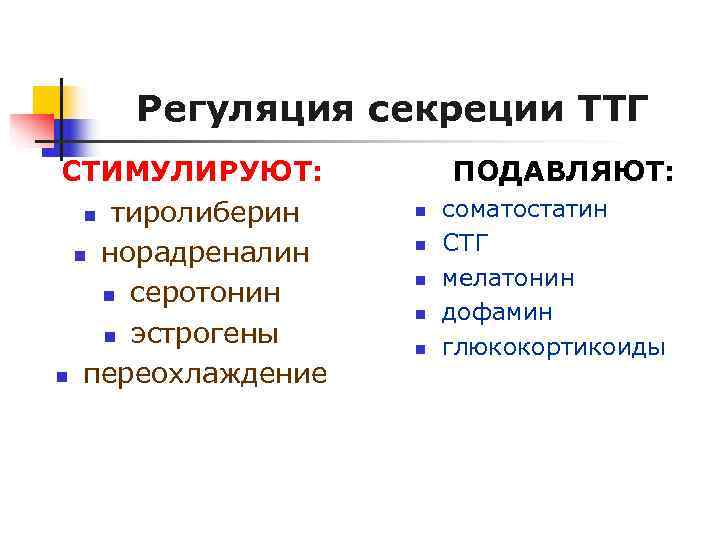 Регуляция секреции ТТГ

СТИМУЛИРУЮТ:
- тиролиберин
- норадреналин
- серотонин
- эстрогены
- переохлаждение

ПОДАВЛЯЮТ:
- соматостатин
- СТГ
- мелатонин
- дофамин
- глюкокортикоиды